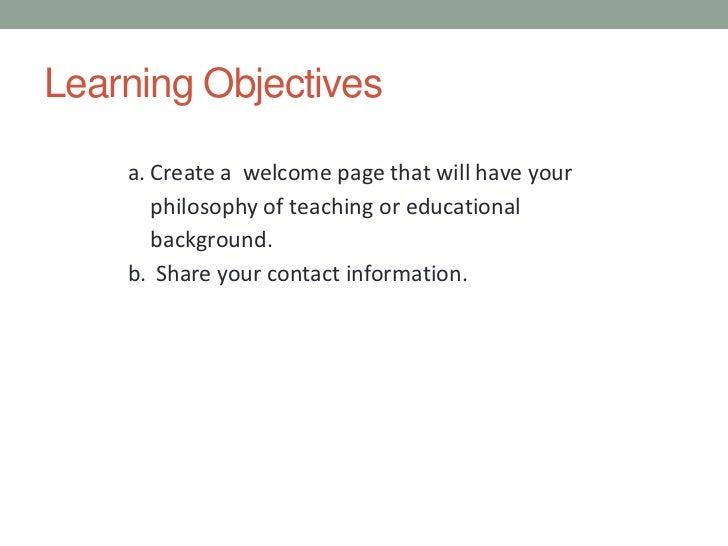 Learning Objectives

a. Create a welcome page that will have your philosophy of teaching or educational background.
b. Share your contact information.